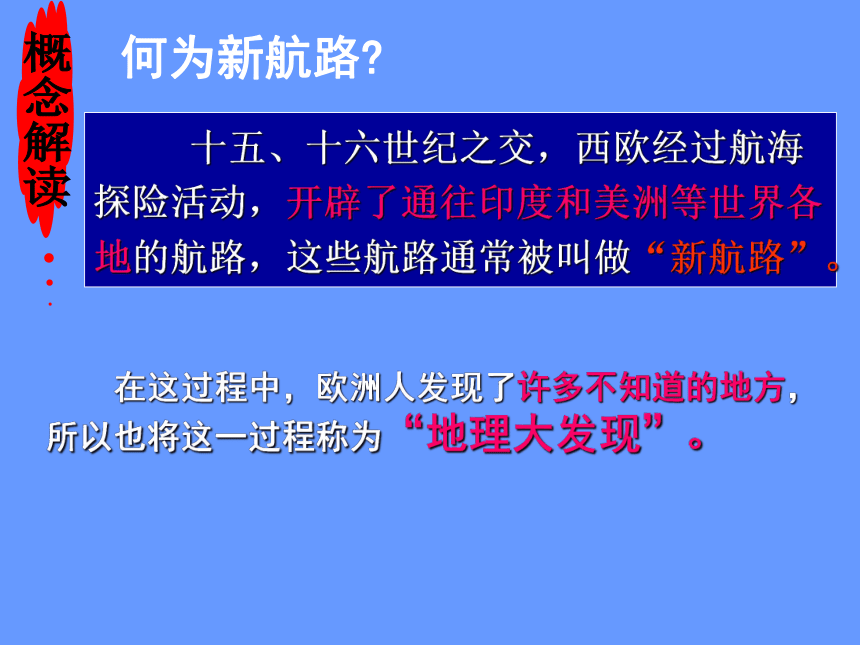 概念解读

何为新航路?

十五、十六世纪之交，西欧经过航海探险活动，开辟了通往印度和美洲等世界各地的航路，这些航路通常被叫做“新航路”。

在这过程中，欧洲人发现了许多不知道的地方，所以也将这一过程称为“地理大发现”。